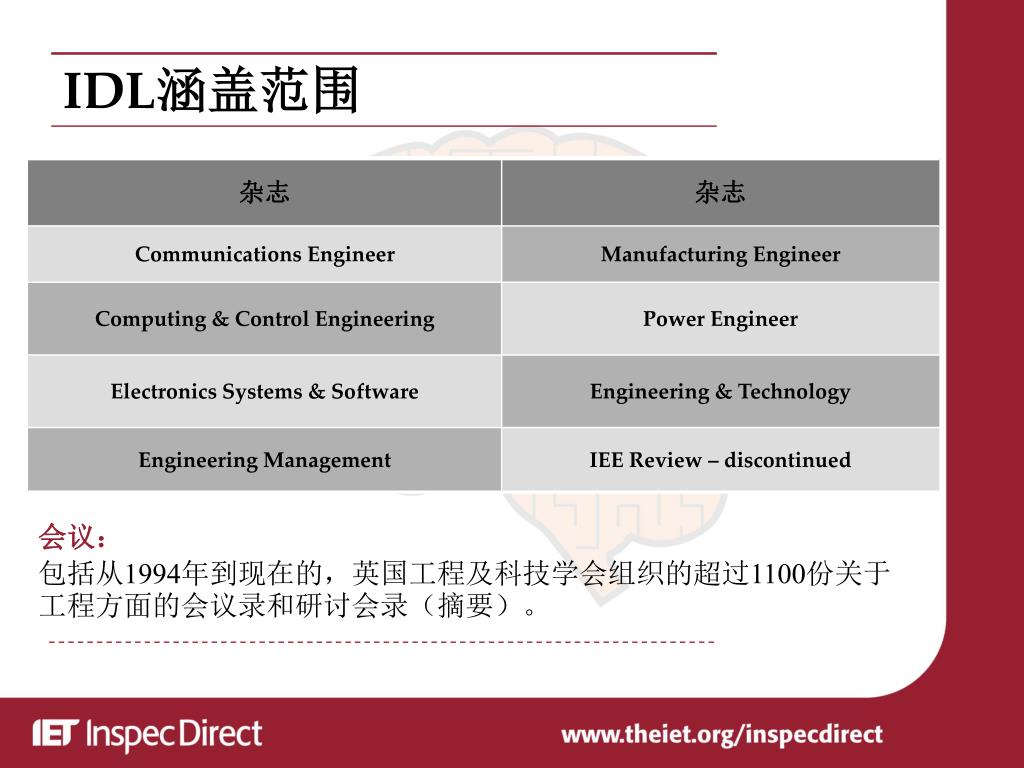 IDL涵盖范围

| 杂志 | 杂志 |
|---|---|
| Communications Engineer | Manufacturing Engineer |
| Computing & Control Engineering | Power Engineer |
| Electronics Systems & Software | Engineering & Technology |
| Engineering Management | IEE Review – discontinued |

会议：
包括从1994年到现在的，英国工程及科技学会组织的超过1100份关于工程方面的会议录和研讨会录（摘要）。

IET Inspec Direct
www.theiet.org/inspecdirect